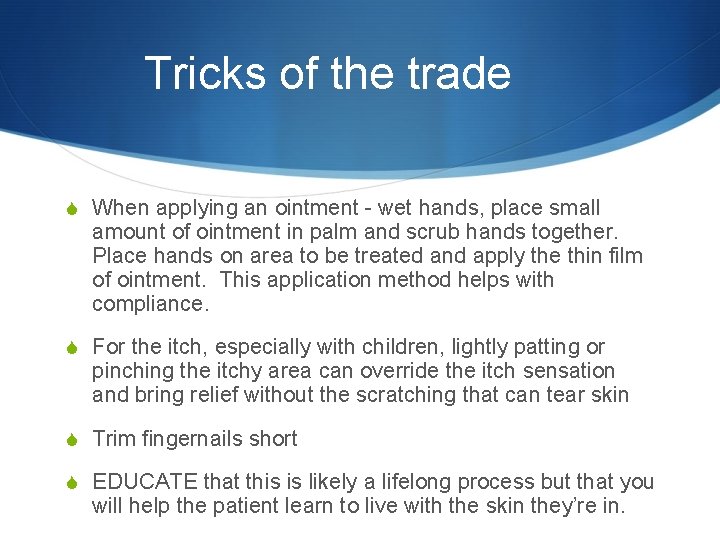 Tricks of the trade

When applying an ointment - wet hands, place small amount of ointment in palm and scrub hands together. Place hands on area to be treated and apply the thin film of ointment.  This application method helps with compliance.

For the itch, especially with children, lightly patting or pinching the itchy area can override the itch sensation and bring relief without the scratching that can tear skin

Trim fingernails short

EDUCATE that this is likely a lifelong process but that you will help the patient learn to live with the skin they're in.